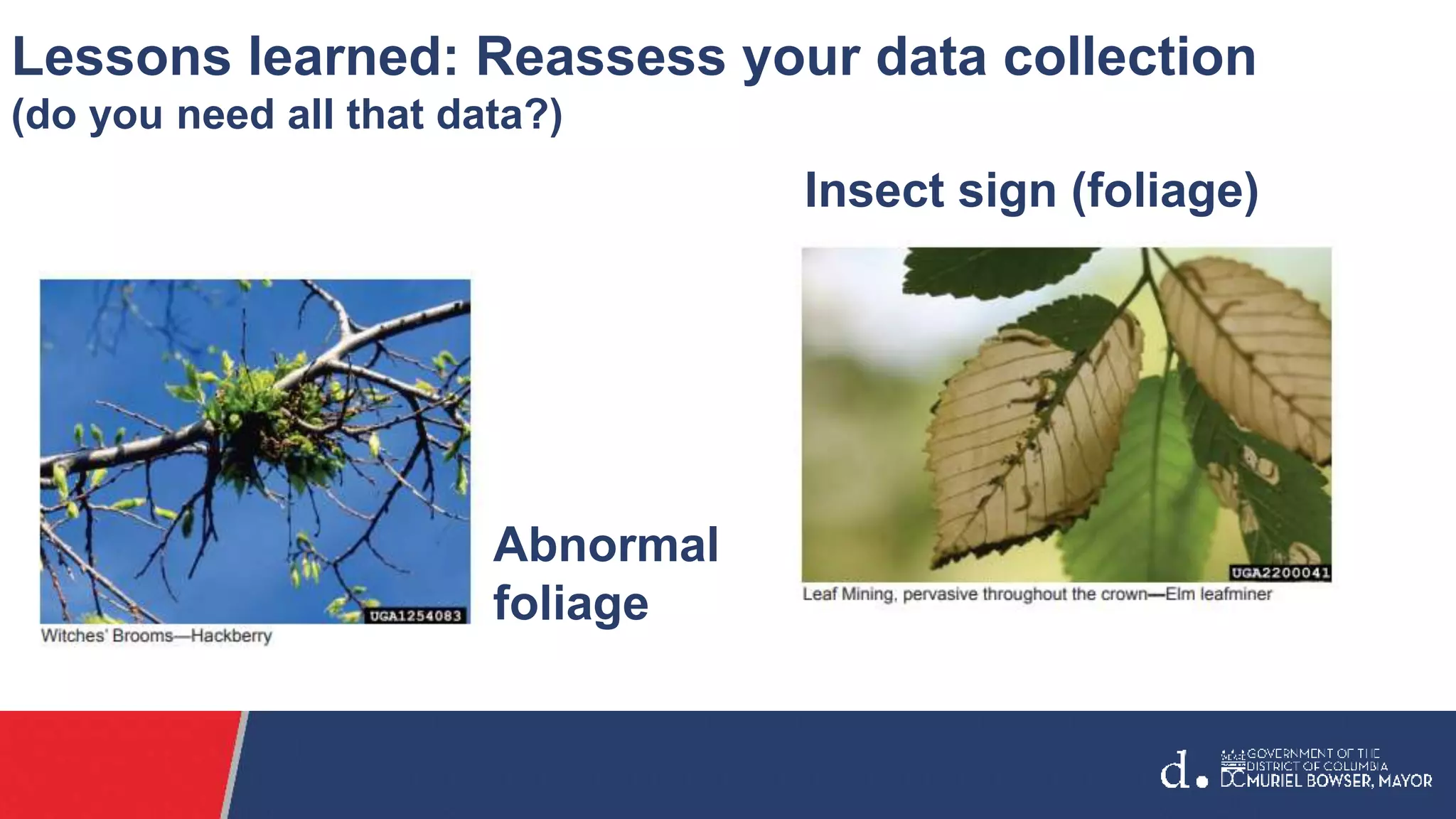 Lessons learned: Reassess your data collection
(do you need all that data?)

UGA1254083
Witches' Brooms—Hackberry

Abnormal foliage

Insect sign (foliage)

UGA2200041
Leaf Mining, pervasive throughout the crown—Elm leafminer

d. GOVERNMENT OF THE DISTRICT OF COLUMBIA
DC MURIEL BOWSER, MAYOR